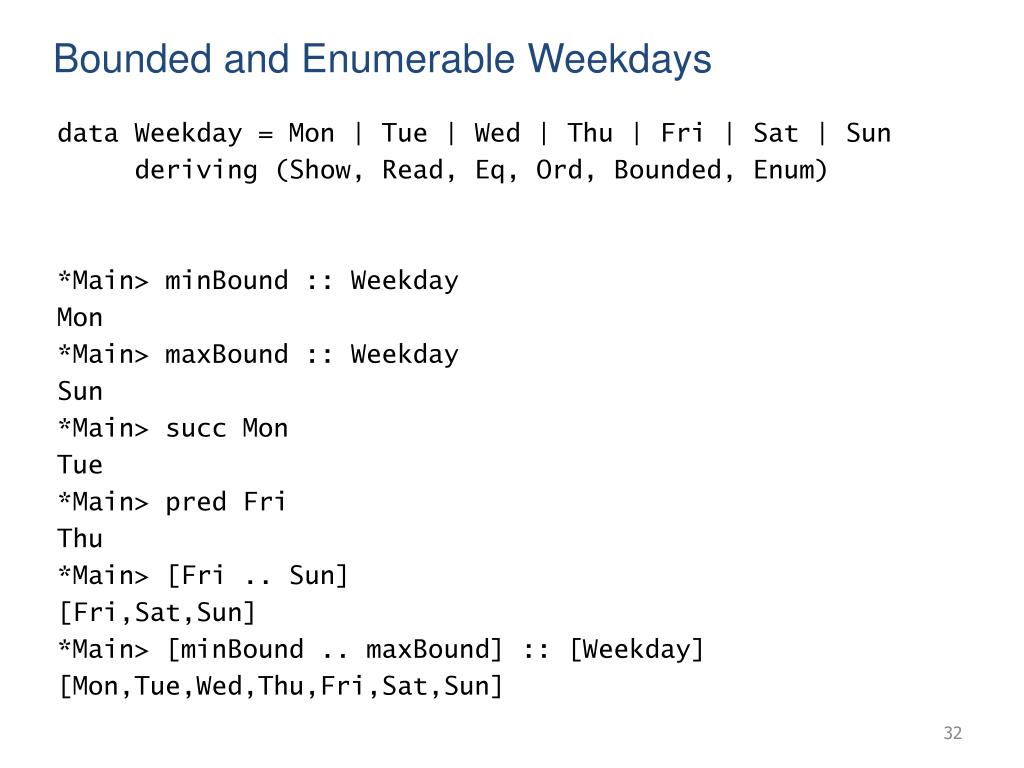 Bounded and Enumerable Weekdays

data Weekday = Mon | Tue | Wed | Thu | Fri | Sat | Sun
     deriving (Show, Read, Eq, Ord, Bounded, Enum)

*Main> minBound :: Weekday
Mon
*Main> maxBound :: Weekday
Sun
*Main> succ Mon
Tue
*Main> pred Fri
Thu
*Main> [Fri .. Sun]
[Fri,Sat,Sun]
*Main> [minBound .. maxBound] :: [Weekday]
[Mon,Tue,Wed,Thu,Fri,Sat,Sun]

32